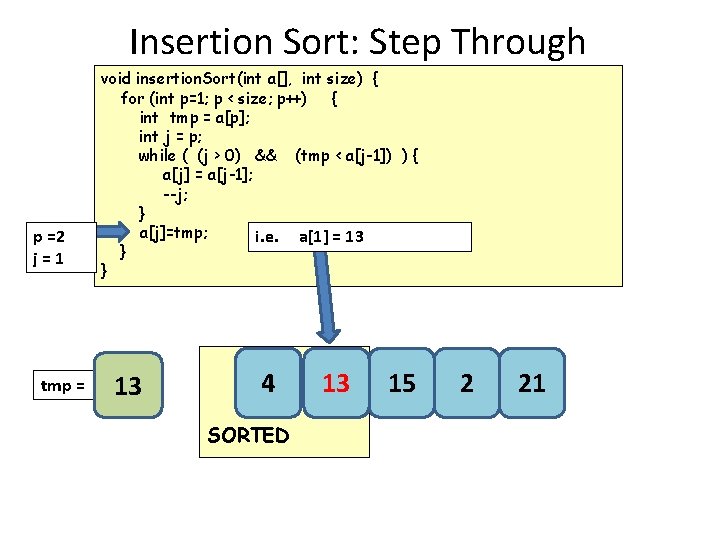 Insertion Sort: Step Through

void insertionSort(int a[], int size) {
for (int p=1; p < size; p++) {
int tmp = a[p];
int j = p;
while ( (j > 0) && (tmp < a[j-1]) ) {
a[j] = a[j-1];
--j;
}
a[j]=tmp;
}
}

p =2
j = 1

i.e. a[1] = 13

tmp = 13

4 13 15 2 21

SORTED